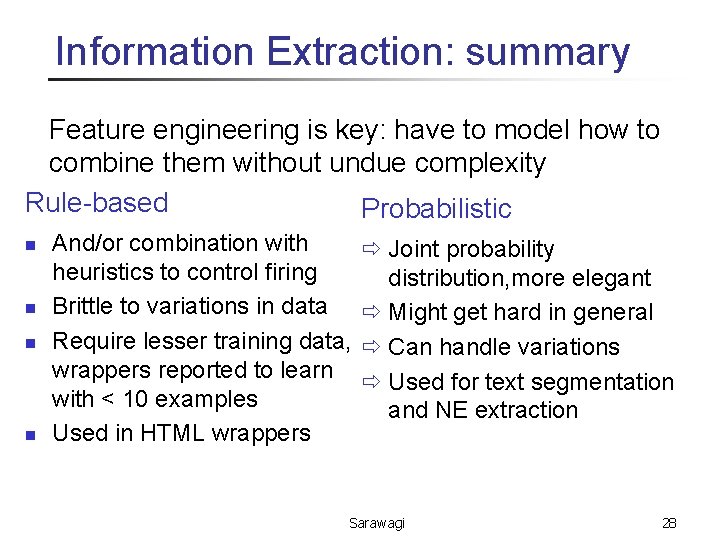 Information Extraction: summary

Feature engineering is key: have to model how to combine them without undue complexity

Rule-based

- And/or combination with heuristics to control firing
- Brittle to variations in data
- Require lesser training data, wrappers reported to learn with < 10 examples
- Used in HTML wrappers

Probabilistic

⇨ Joint probability distribution,more elegant
⇨ Might get hard in general
⇨ Can handle variations
⇨ Used for text segmentation and NE extraction

Sarawagi

28